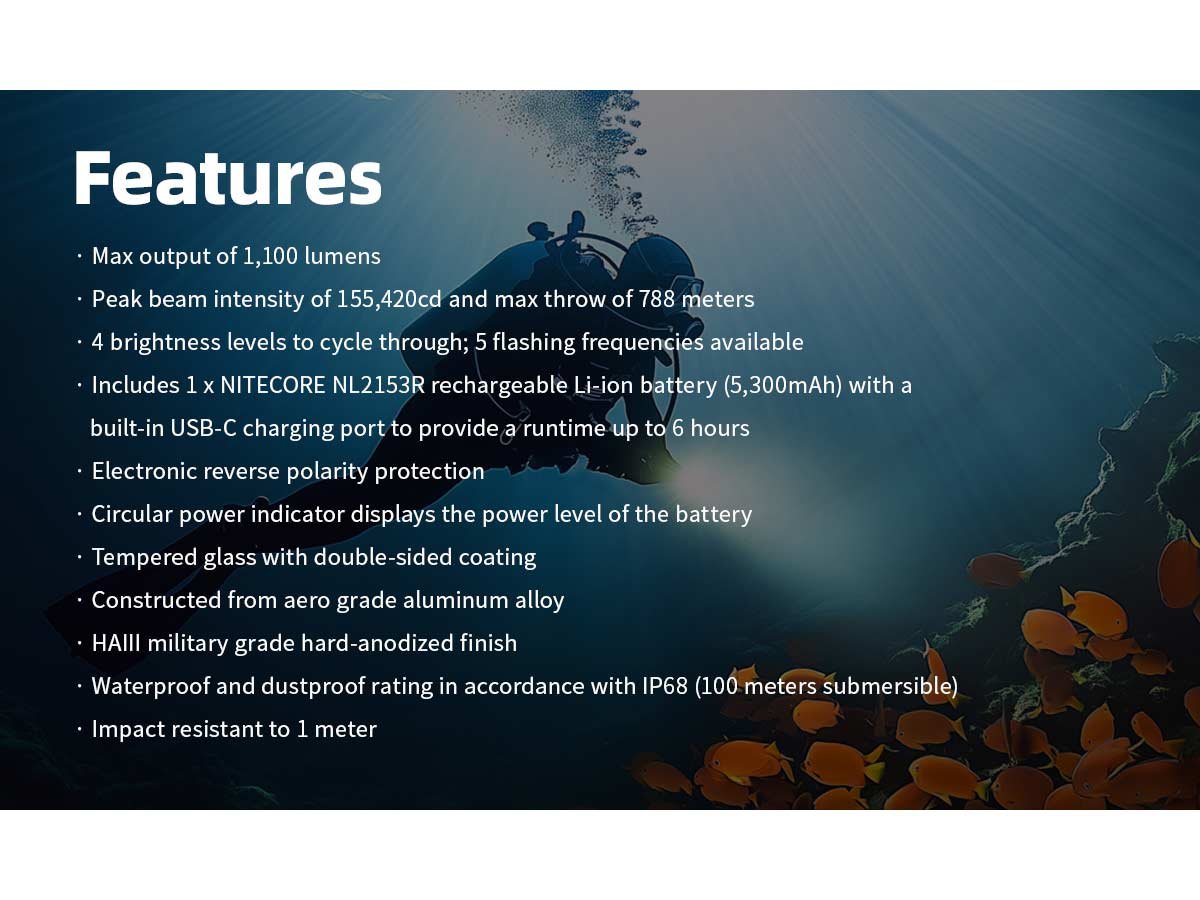 Features

· Max output of 1,100 lumens
· Peak beam intensity of 155,420cd and max throw of 788 meters
· 4 brightness levels to cycle through; 5 flashing frequencies available
· Includes 1 x NITECORE NL2153R rechargeable Li-ion battery (5,300mAh) with a built-in USB-C charging port to provide a runtime up to 6 hours
· Electronic reverse polarity protection
· Circular power indicator displays the power level of the battery
· Tempered glass with double-sided coating
· Constructed from aero grade aluminum alloy
· HAIII military grade hard-anodized finish
· Waterproof and dustproof rating in accordance with IP68 (100 meters submersible)
· Impact resistant to 1 meter